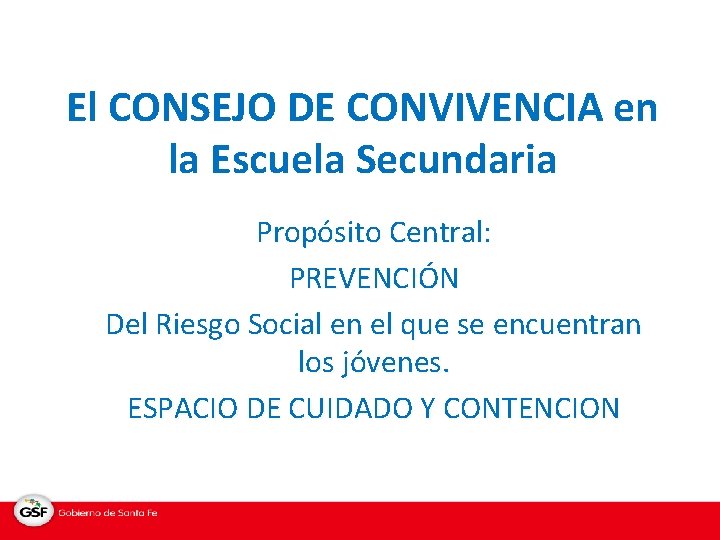 El CONSEJO DE CONVIVENCIA en la Escuela Secundaria

Propósito Central:

PREVENCIÓN

Del Riesgo Social en el que se encuentran los jóvenes.

ESPACIO DE CUIDADO Y CONTENCION

GSF Gobierno de Santa Fe